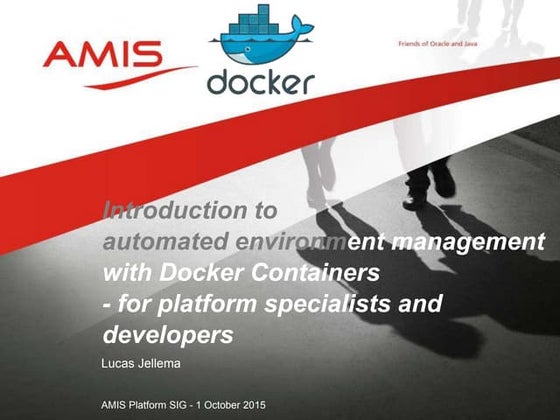 AMIS

docker

Friends of Oracle and Java

Introduction to automated environment management with Docker Containers - for platform specialists and developers

Lucas Jellema

AMIS Platform SIG - 1 October 2015